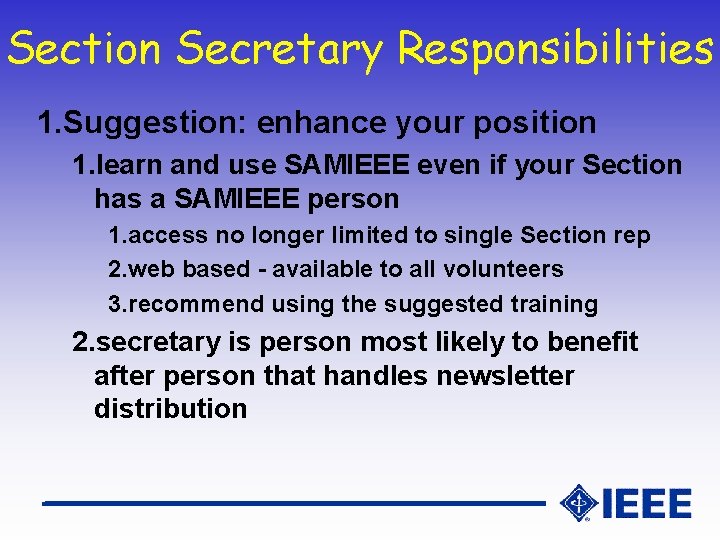 Section Secretary Responsibilities

1.Suggestion: enhance your position

1.learn and use SAMIEEE even if your Section has a SAMIEEE person

1.access no longer limited to single Section rep

2.web based - available to all volunteers

3.recommend using the suggested training

2.secretary is person most likely to benefit after person that handles newsletter distribution

IEEE